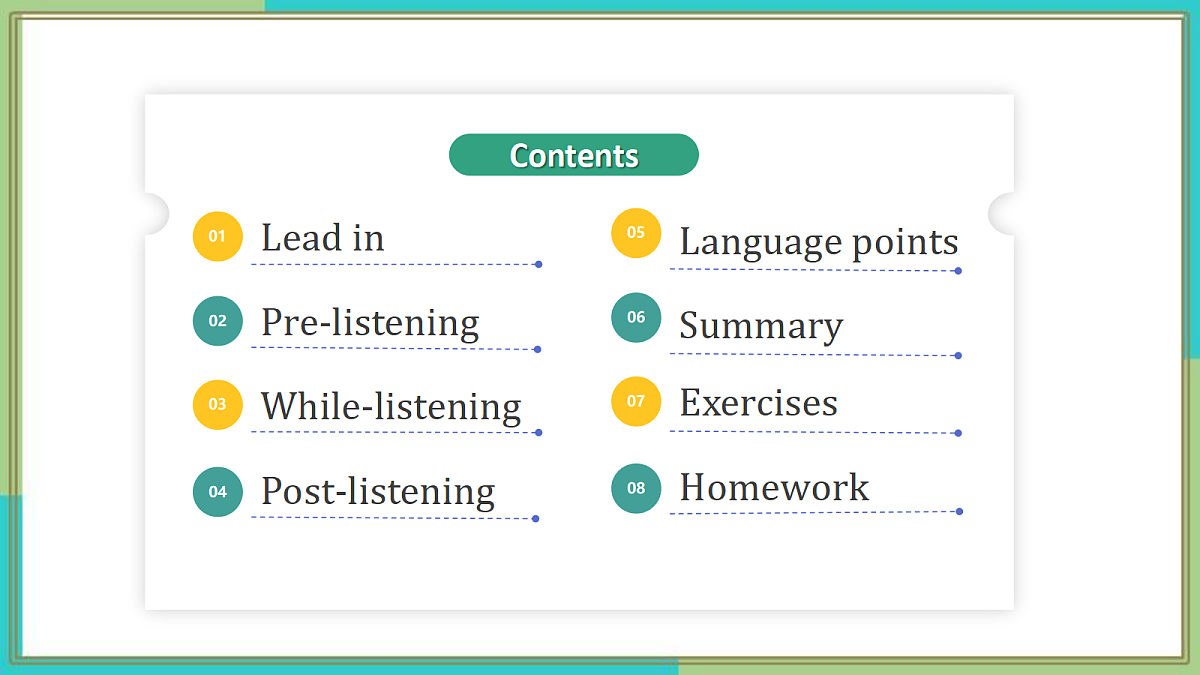 Contents

01 Lead in

02 Pre-listening

03 While-listening

04 Post-listening

05 Language points

06 Summary

07 Exercises

08 Homework